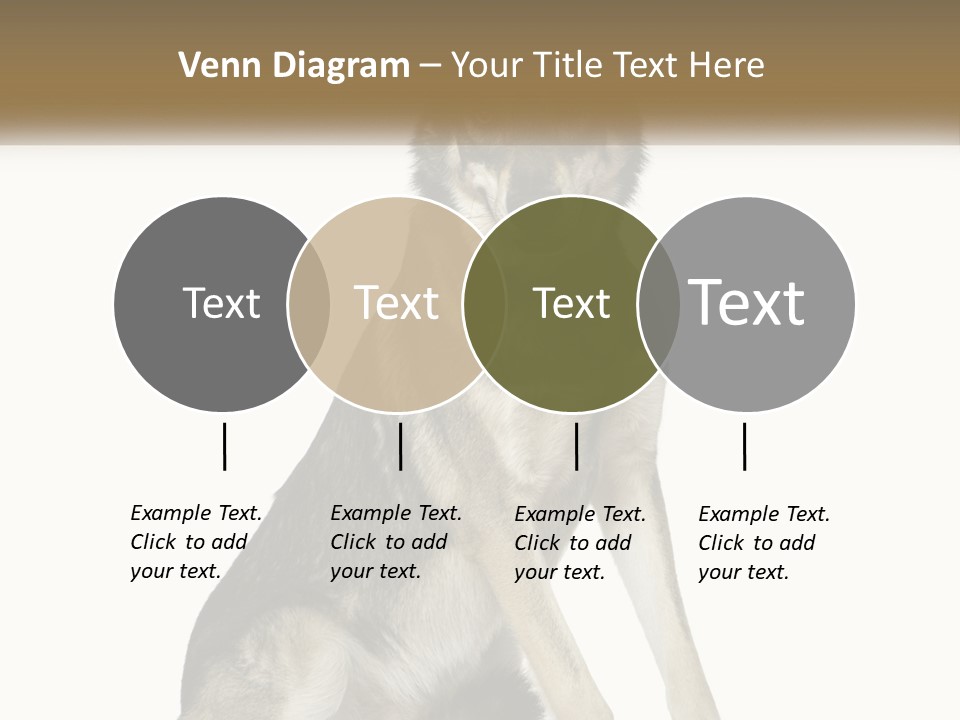 Venn Diagram – Your Title Text Here

Text

Text

Text

Text

Example Text. Click to add your text.

Example Text. Click to add your text.

Example Text. Click to add your text.

Example Text. Click to add your text.